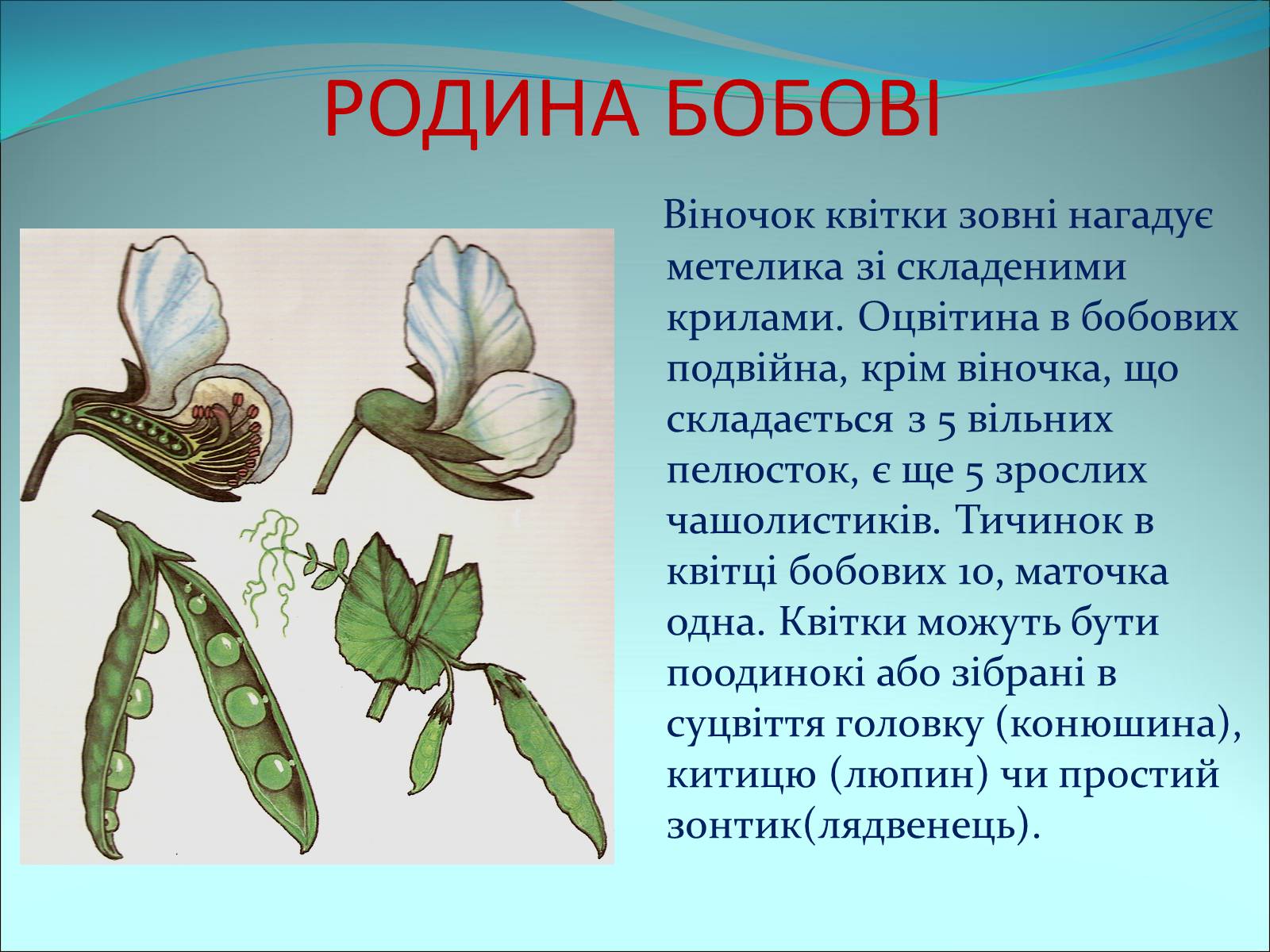 РОДИНА БОБОВІ

Віночок квітки зовні нагадує метелика зі складеними крилами. Оцвітина в бобових подвійна, крім віночка, що складається з 5 вільних пелюсток, є ще 5 зрослих чашолистиків. Тичинок в квітці бобових 10, маточка одна. Квітки можуть бути поодинокі або зібрані в суцвіття головку (конюшина), китицю (люпин) чи простий зонтик(лядвенець).